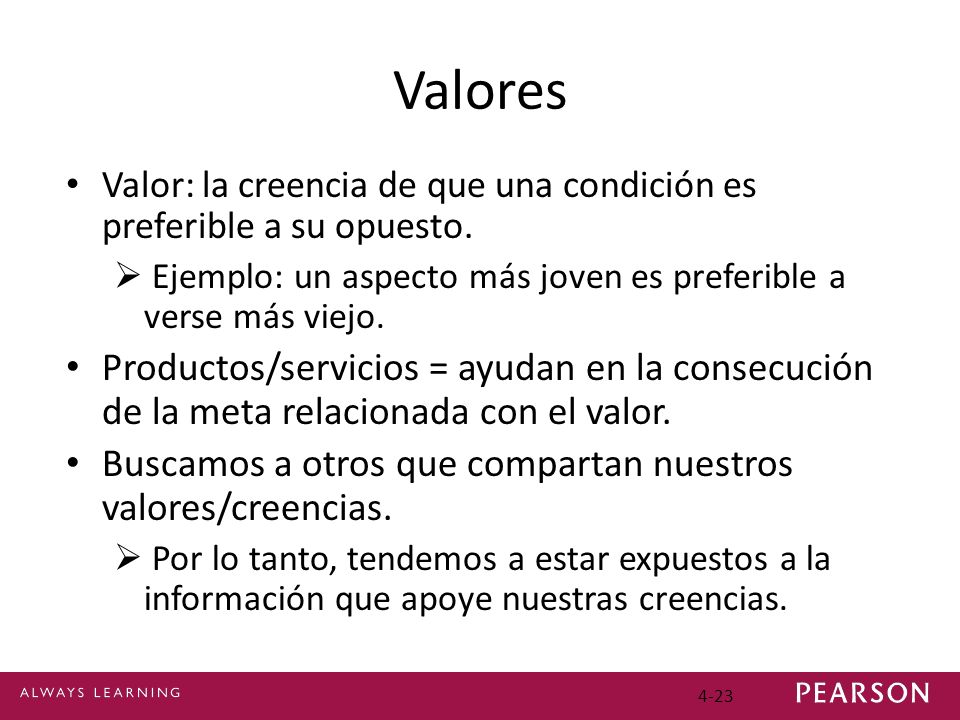 Valores

• Valor: la creencia de que una condición es preferible a su opuesto.

➢ Ejemplo: un aspecto más joven es preferible a verse más viejo.

• Productos/servicios = ayudan en la consecución de la meta relacionada con el valor.

• Buscamos a otros que compartan nuestros valores/creencias.

➢ Por lo tanto, tendemos a estar expuestos a la información que apoye nuestras creencias.

ALWAYS LEARNING

4-23

PEARSON